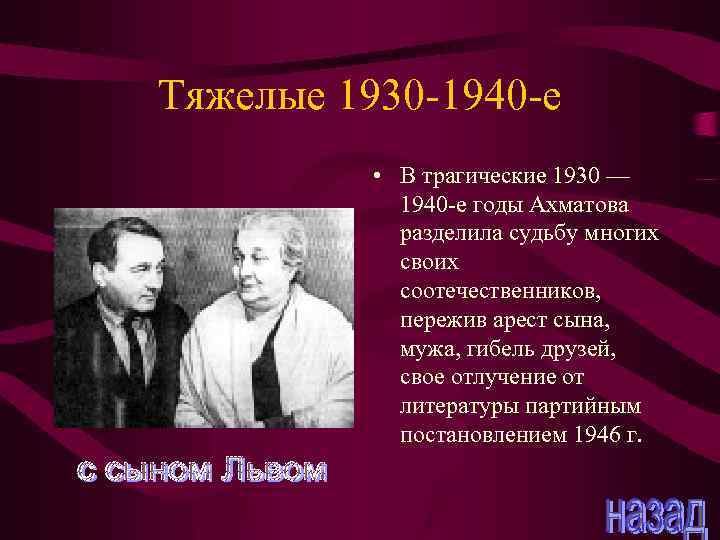 Тяжелые 1930-1940-е

• В трагические 1930 — 1940-е годы Ахматова разделила судьбу многих своих соотечественников, пережив арест сына, мужа, гибель друзей, свое отлучение от литературы партийным постановлением 1946 г.

с сыном Львом

назад